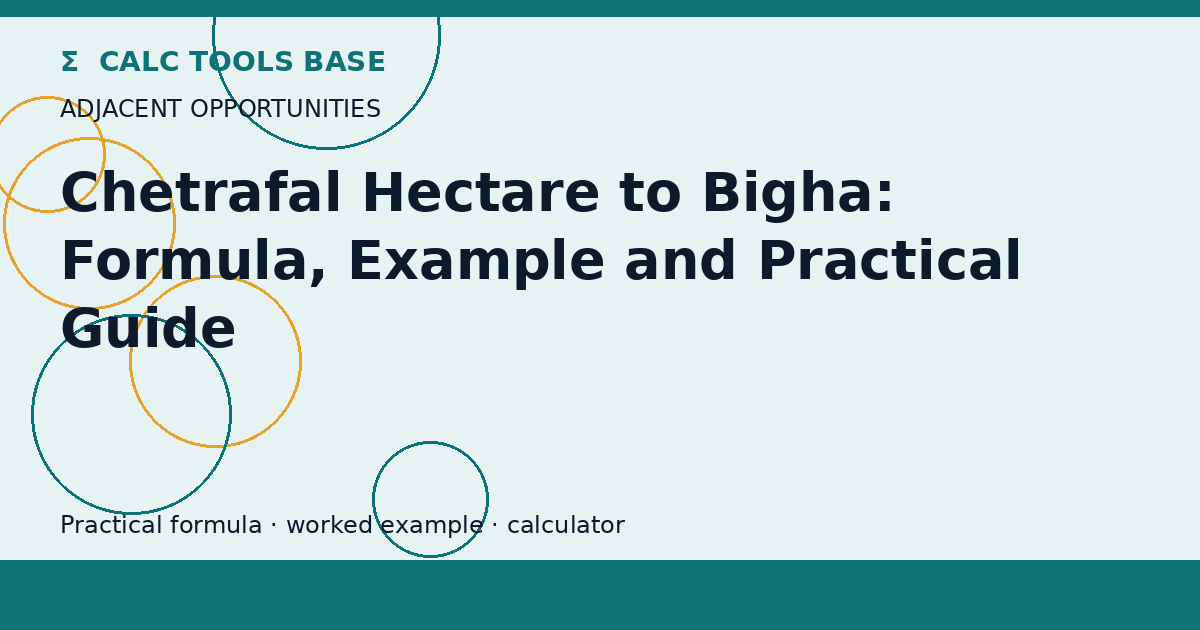 Σ CALC TOOLS BASE

ADJACENT OPPORTUNITIES

Chetrafal Hectare to Bigha: Formula, Example and Practical Guide

Practical formula · worked example · calculator